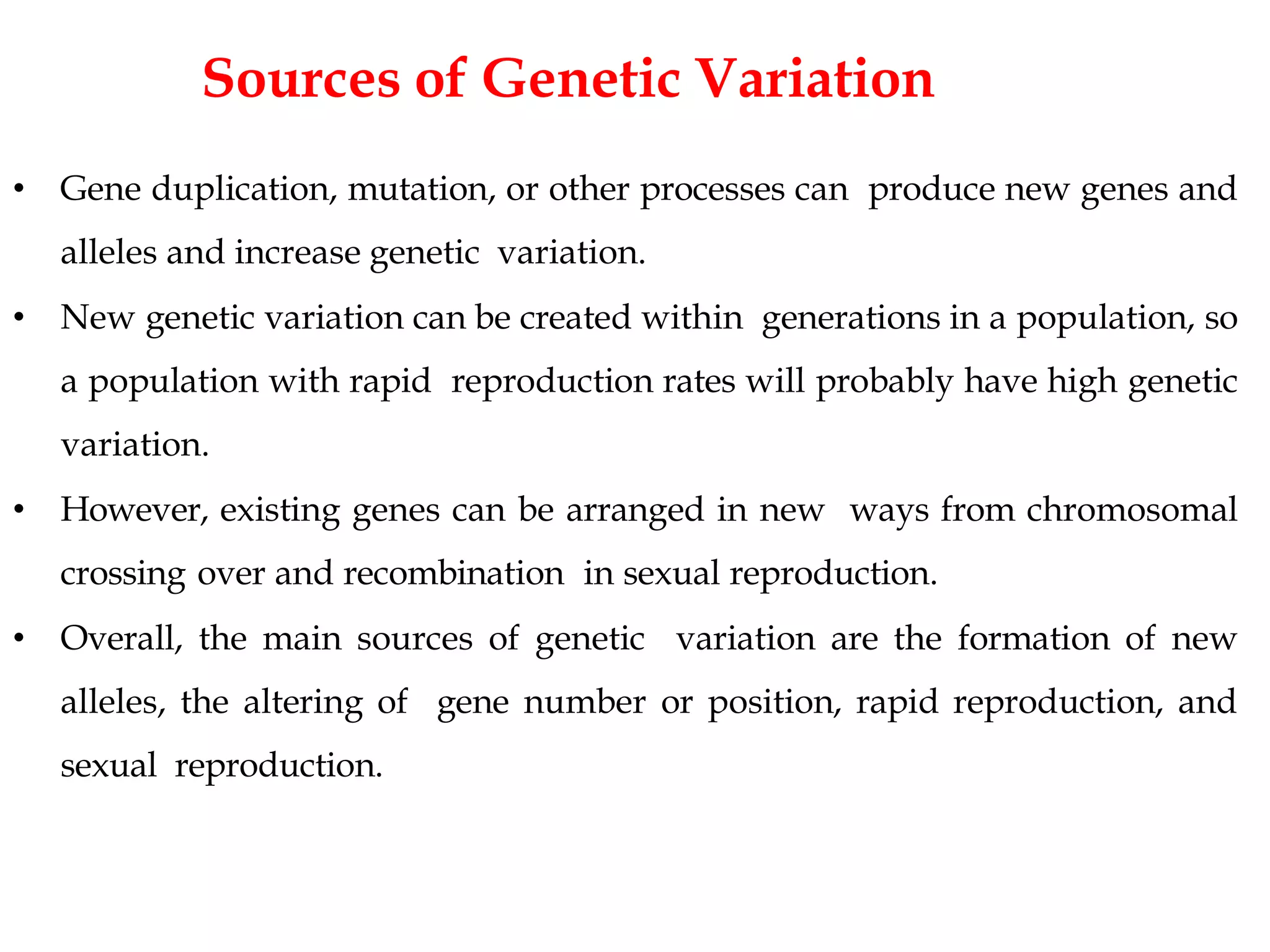 Sources of Genetic Variation

• Gene duplication, mutation, or other processes can produce new genes and alleles and increase genetic variation.

• New genetic variation can be created within generations in a population, so a population with rapid reproduction rates will probably have high genetic variation.

• However, existing genes can be arranged in new ways from chromosomal crossing over and recombination in sexual reproduction.

• Overall, the main sources of genetic variation are the formation of new alleles, the altering of gene number or position, rapid reproduction, and sexual reproduction.